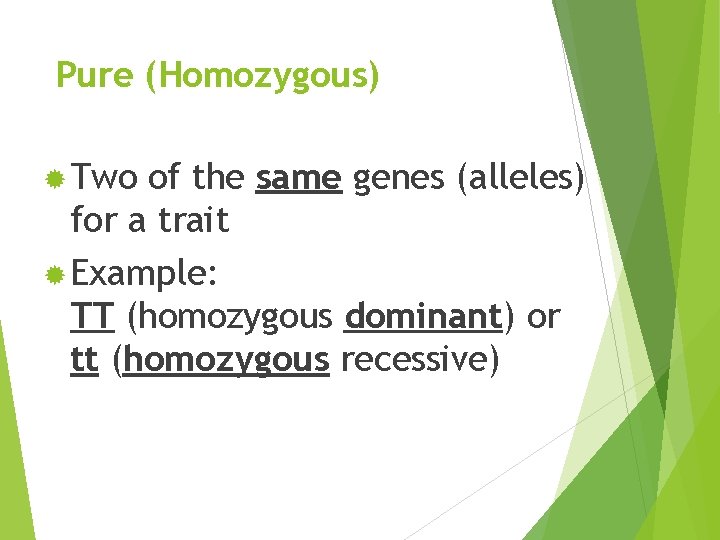 Pure (Homozygous)

Two of the same genes (alleles) for a trait

Example:
TT (homozygous dominant) or
tt (homozygous recessive)